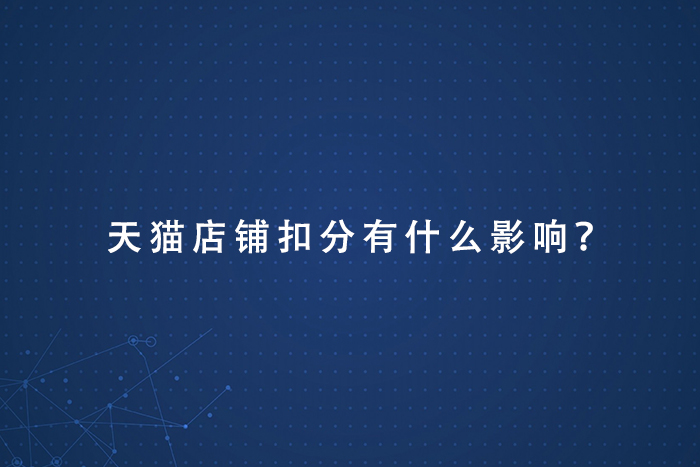 天猫店铺扣分有什么影响?